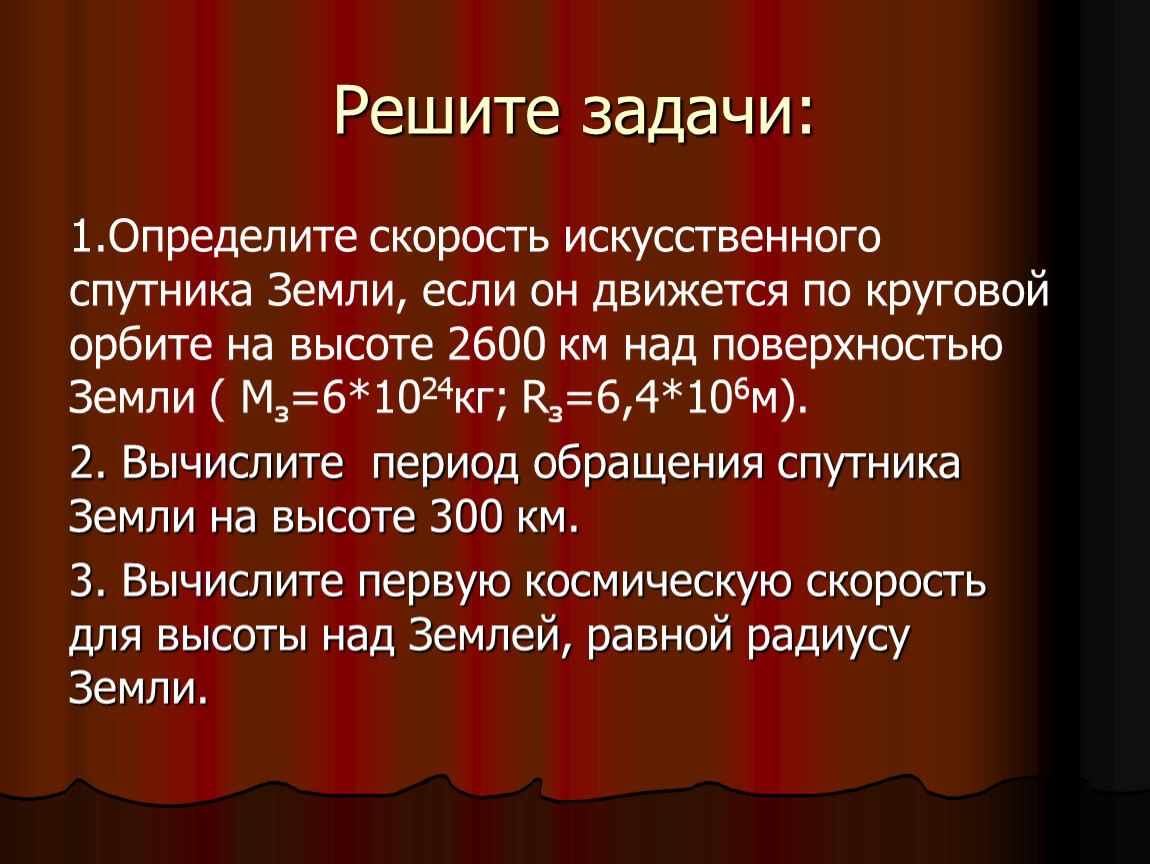 Решите задачи:

1.Определите скорость искусственного спутника Земли, если он движется по круговой орбите на высоте 2600 км над поверхностью Земли ( $M_з=6*10^{24}$кг; $R_з=6,4*10^6$м).

2. Вычислите период обращения спутника Земли на высоте 300 км.

3. Вычислите первую космическую скорость для высоты над Землей, равной радиусу Земли.